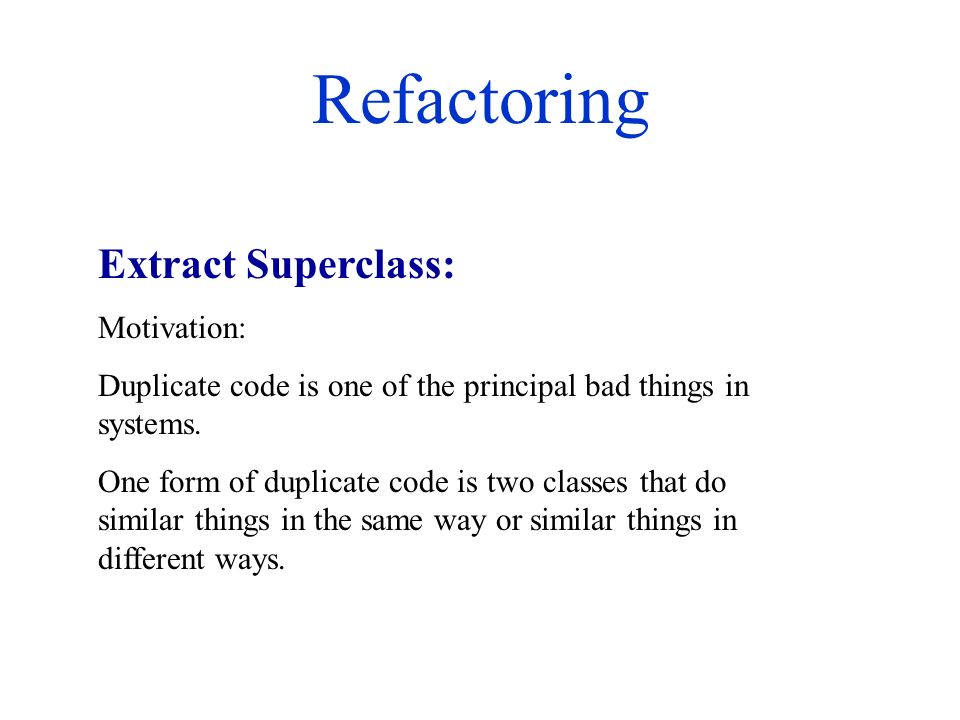 Refactoring

Extract Superclass:

Motivation:

Duplicate code is one of the principal bad things in systems.

One form of duplicate code is two classes that do similar things in the same way or similar things in different ways.